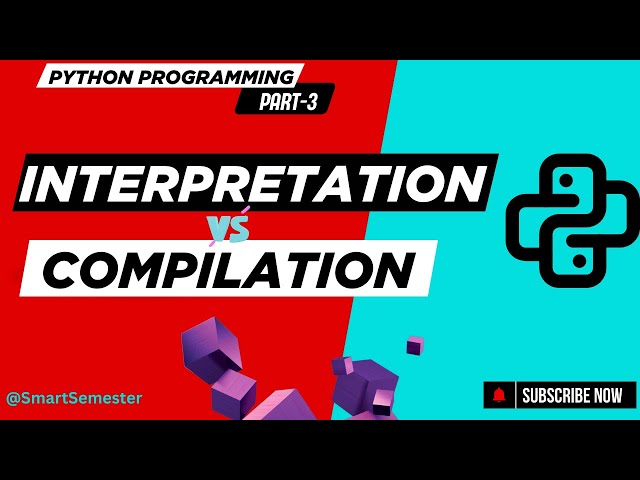 PYTHON PROGRAMMING
PART-3

INTERPRETATION
VS
COMPILATION

@SmartSemester

SUBSCRIBE NOW